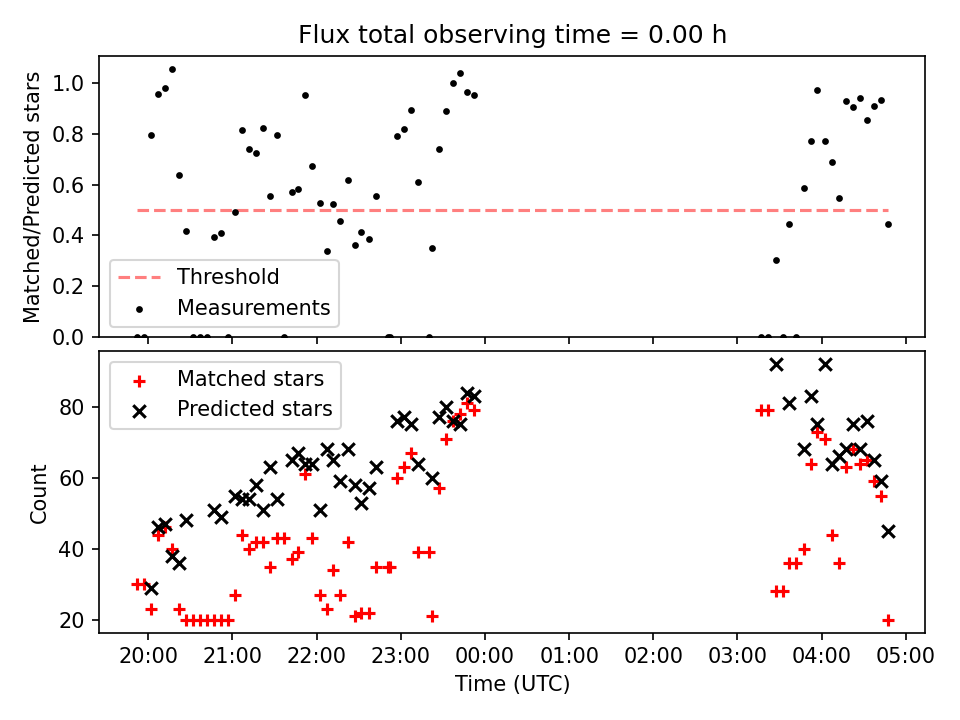 Flux total observing time = 0.00 h

Matched/Predicted stars

1.0
0.8
0.6
0.4
0.2
0.0

Threshold
Measurements

Matched stars
Predicted stars

Count

80
60
40
20

20:00 21:00 22:00 23:00 00:00 01:00 02:00 03:00 04:00 05:00

Time (UTC)